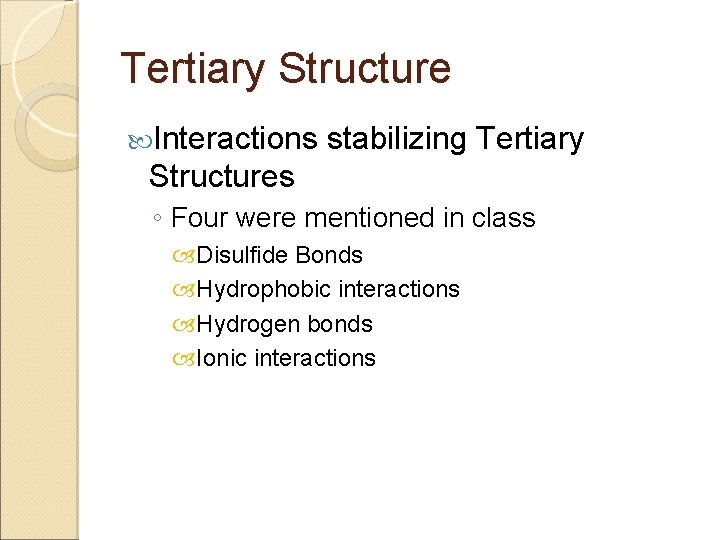 Tertiary Structure

Interactions stabilizing Tertiary Structures

◦ Four were mentioned in class

Disulfide Bonds

Hydrophobic interactions

Hydrogen bonds

Ionic interactions